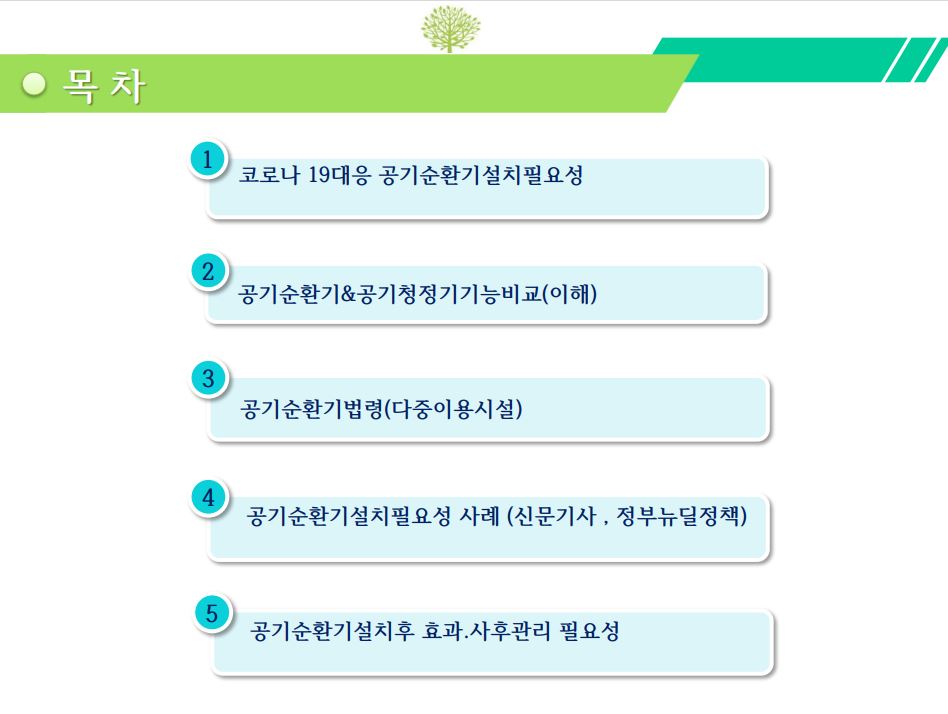 목 차

1
코로나 19대응 공기순환기설치필요성

2
공기순환기&공기청정기기능비교(이해)

3
공기순환기법령(다중이용시설)

4
공기순환기설치필요성 사례 (신문기사 , 정부뉴딜정책)

5
공기순환기설치후 효과.사후관리 필요성